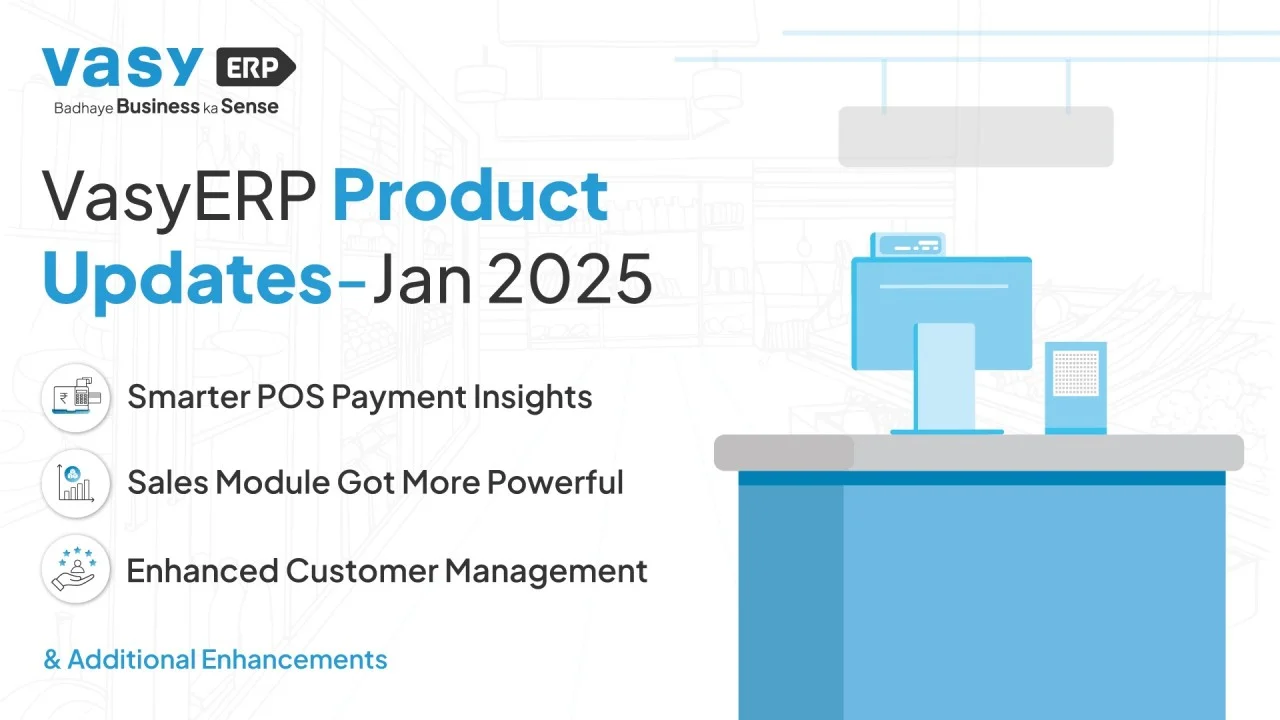 vasy ERP
Badhaye Business ka Sense

VasyERP Product Updates-Jan 2025

Smarter POS Payment Insights

Sales Module Got More Powerful

Enhanced Customer Management

& Additional Enhancements